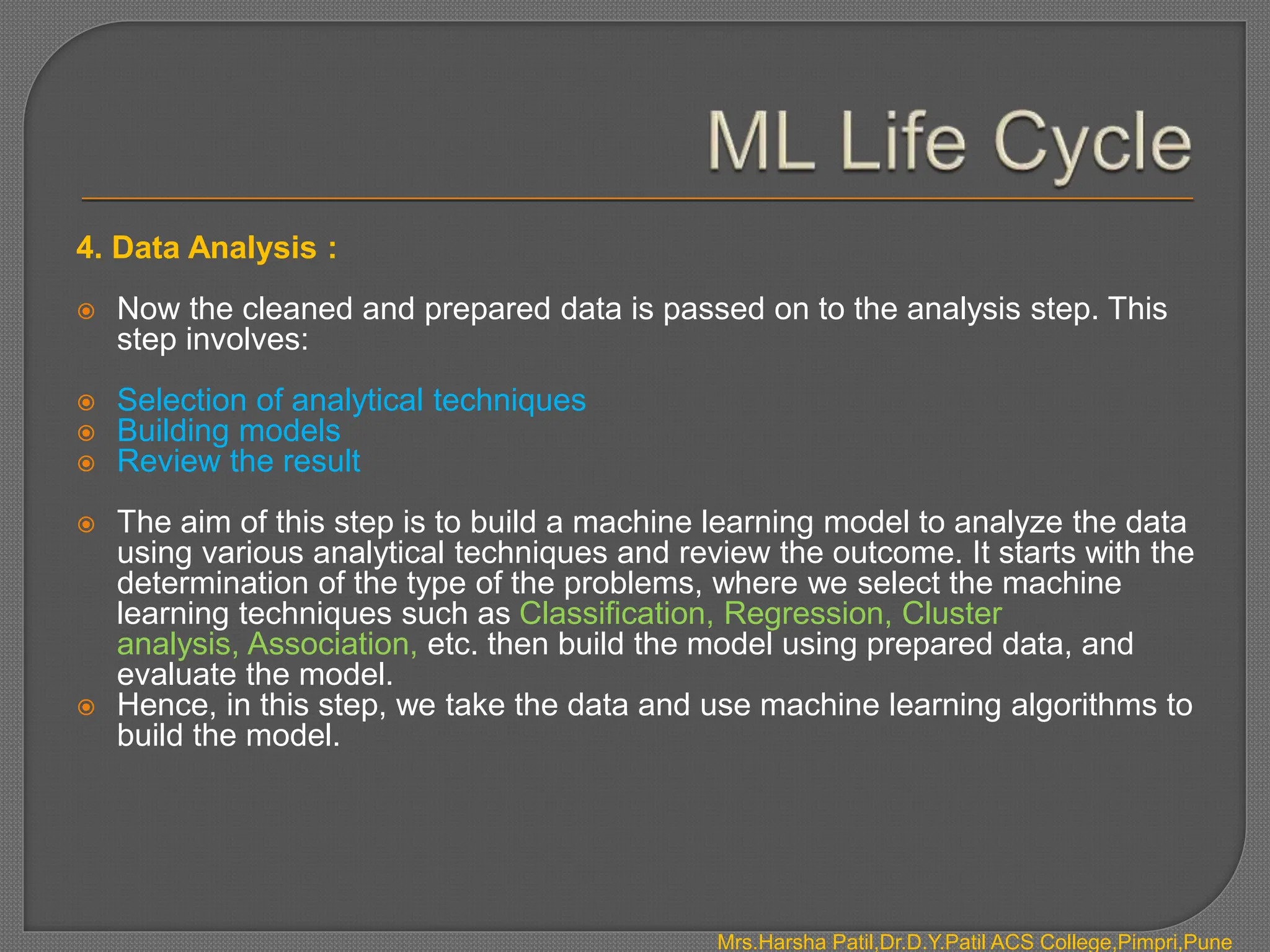 ML Life Cycle

4. Data Analysis :

Now the cleaned and prepared data is passed on to the analysis step. This step involves:

Selection of analytical techniques
Building models
Review the result

The aim of this step is to build a machine learning model to analyze the data using various analytical techniques and review the outcome. It starts with the determination of the type of the problems, where we select the machine learning techniques such as Classification, Regression, Cluster analysis, Association, etc. then build the model using prepared data, and evaluate the model.
Hence, in this step, we take the data and use machine learning algorithms to build the model.

Mrs.Harsha Patil,Dr.D.Y.Patil ACS College,Pimpri,Pune